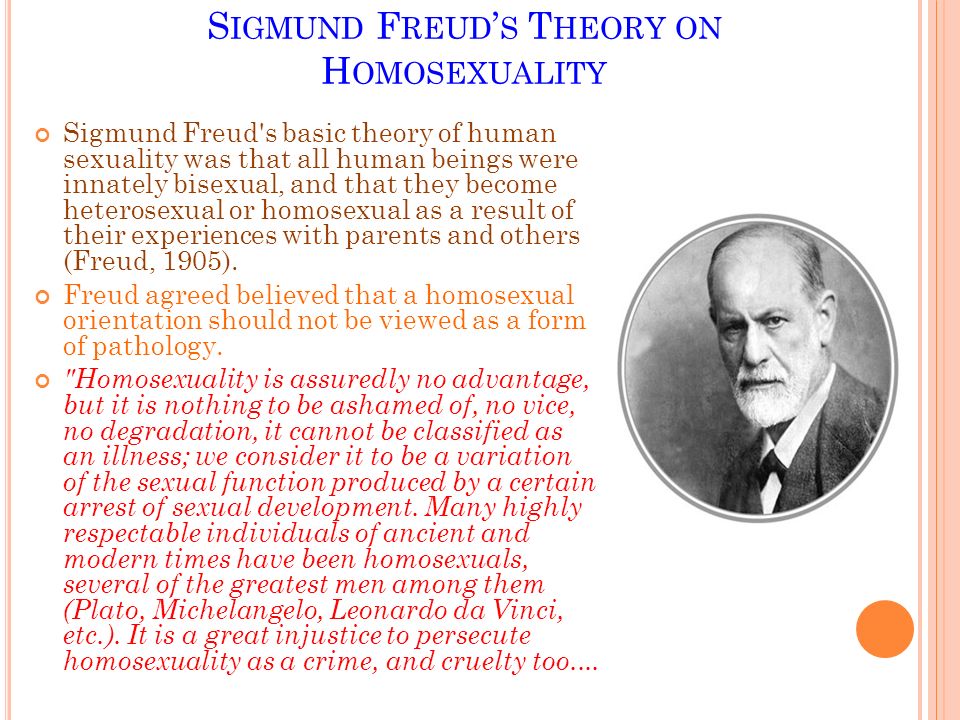 SIGMUND FREUD'S THEORY ON HOMOSEXUALITY

Sigmund Freud's basic theory of human sexuality was that all human beings were innately bisexual, and that they become heterosexual or homosexual as a result of their experiences with parents and others (Freud, 1905).

Freud agreed believed that a homosexual orientation should not be viewed as a form of pathology.

"Homosexuality is assuredly no advantage, but it is nothing to be ashamed of, no vice, no degradation, it cannot be classified as an illness; we consider it to be a variation of the sexual function produced by a certain arrest of sexual development. Many highly respectable individuals of ancient and modern times have been homosexuals, several of the greatest men among them (Plato, Michelangelo, Leonardo da Vinci, etc.). It is a great injustice to persecute homosexuality as a crime, and cruelty too....